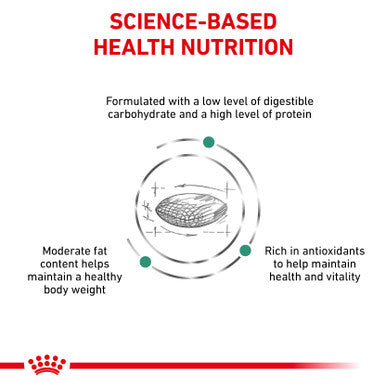 SCIENCE-BASED HEALTH NUTRITION

Formulated with a low level of digestible carbohydrate and a high level of protein

Moderate fat content helps maintain a healthy body weight

Rich in antioxidants to help maintain health and vitality